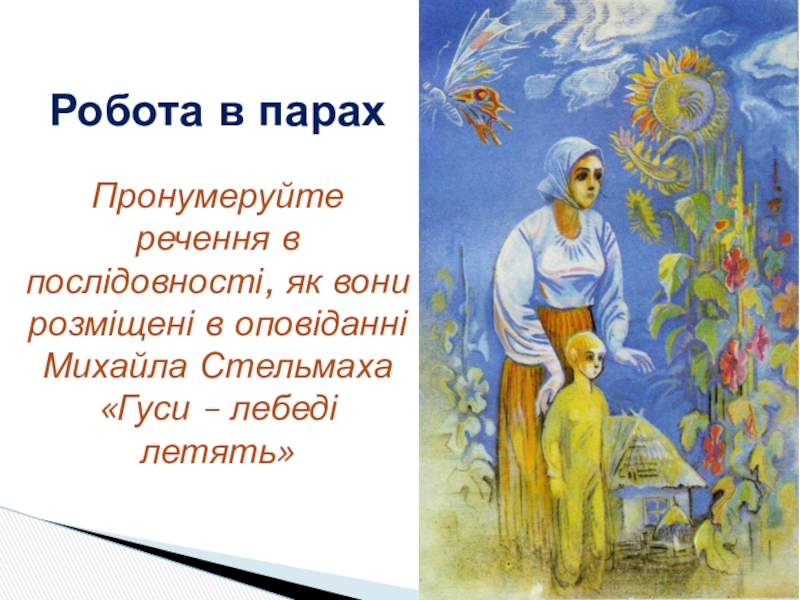 Робота в парах

Пронумеруйте речення в послідовності, як вони розміщені в оповіданні Михайла Стельмаха «Гуси – лебеді летять»